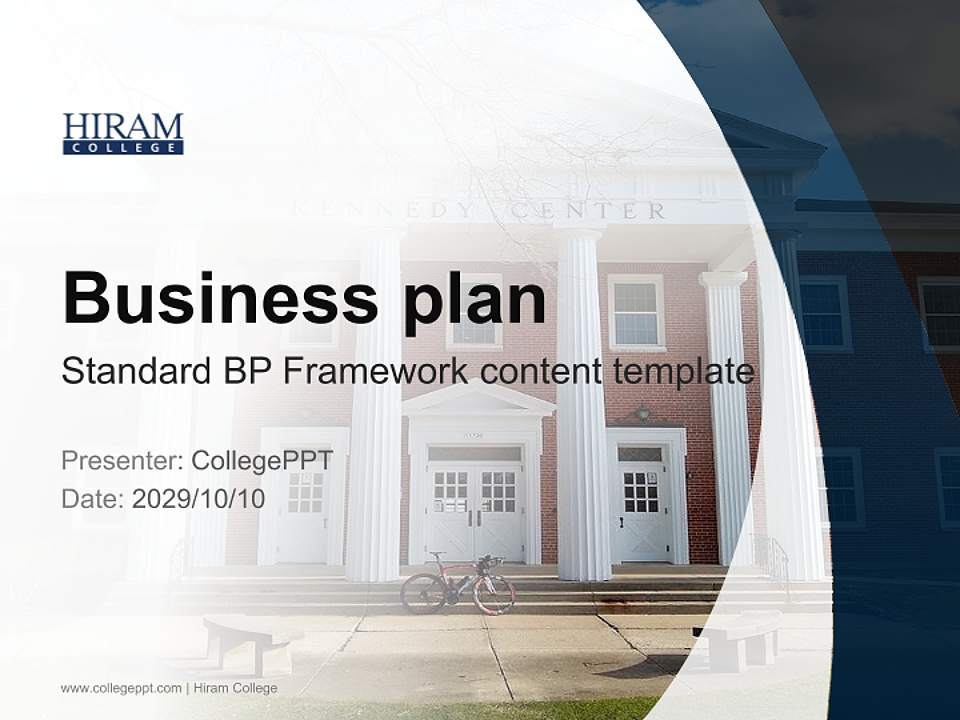 HIRAM
COLLEGE

KENNEDY CENTER

Business plan

Standard BP Framework content template

Presenter: CollegePPT
Date: 2029/10/10

www.collegeppt.com | Hiram College